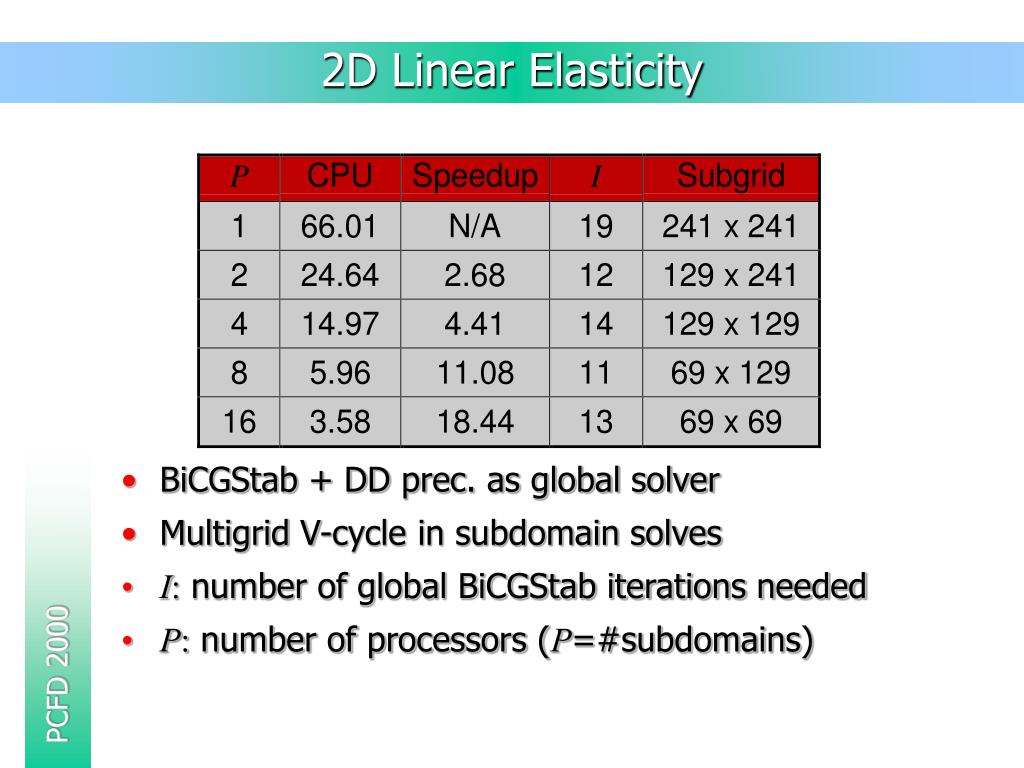 2D Linear Elasticity

| $P$ | CPU | Speedup | $I$ | Subgrid |
|---|---|---|---|---|
| 1 | 66.01 | N/A | 19 | 241 x 241 |
| 2 | 24.64 | 2.68 | 12 | 129 x 241 |
| 4 | 14.97 | 4.41 | 14 | 129 x 129 |
| 8 | 5.96 | 11.08 | 11 | 69 x 129 |
| 16 | 3.58 | 18.44 | 13 | 69 x 69 |

• BiCGStab + DD prec. as global solver
• Multigrid V-cycle in subdomain solves
• $I$: number of global BiCGStab iterations needed
• $P$: number of processors ($P$=#subdomains)

PCFD 2000